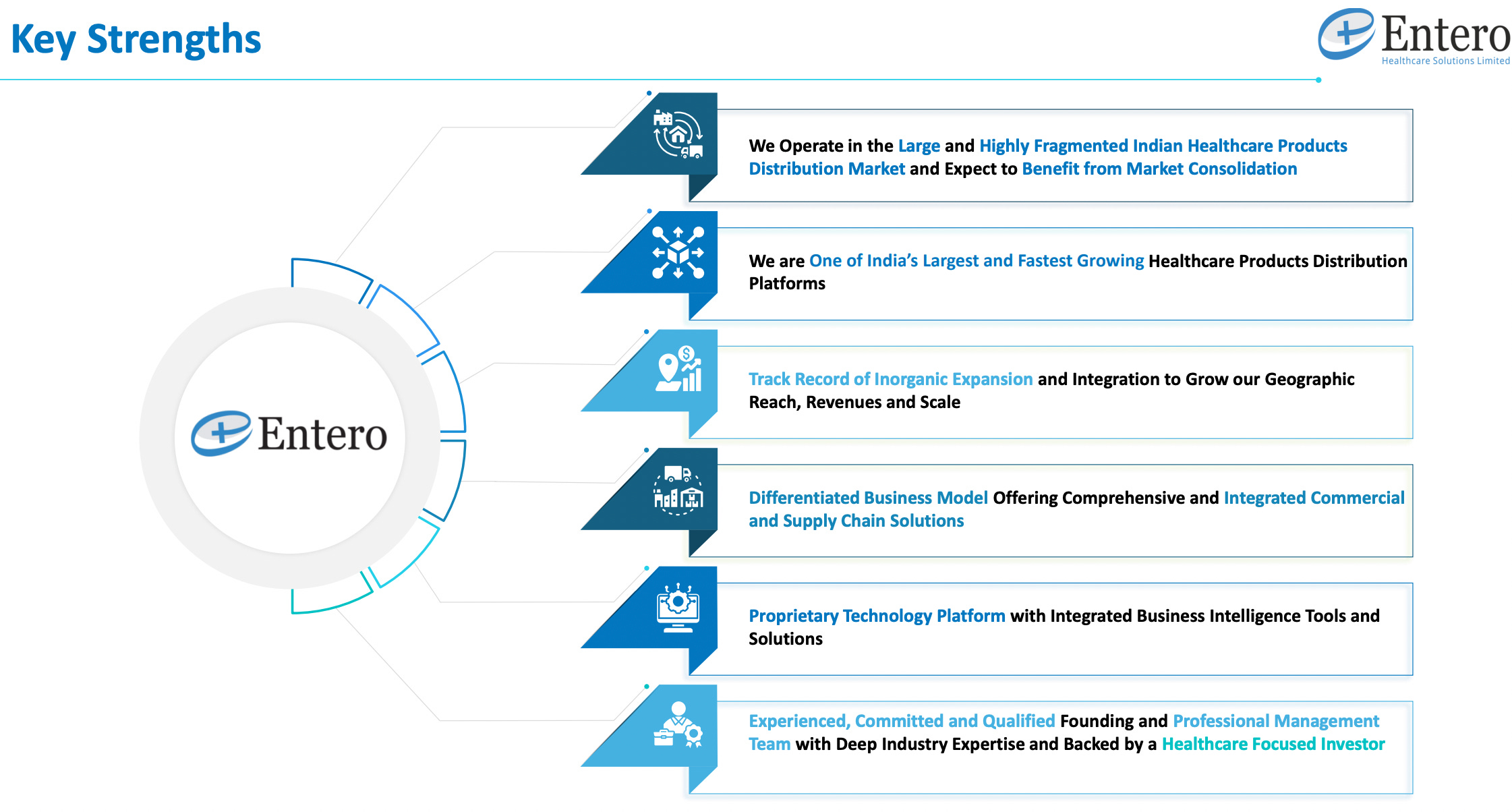 Key Strengths

Entero
Healthcare Solutions Limited

Entero

We Operate in the Large and Highly Fragmented Indian Healthcare Products Distribution Market and Expect to Benefit from Market Consolidation

We are One of India's Largest and Fastest Growing Healthcare Products Distribution Platforms

Track Record of Inorganic Expansion and Integration to Grow our Geographic Reach, Revenues and Scale

Differentiated Business Model Offering Comprehensive and Integrated Commercial and Supply Chain Solutions

Proprietary Technology Platform with Integrated Business Intelligence Tools and Solutions

Experienced, Committed and Qualified Founding and Professional Management Team with Deep Industry Expertise and Backed by a Healthcare Focused Investor